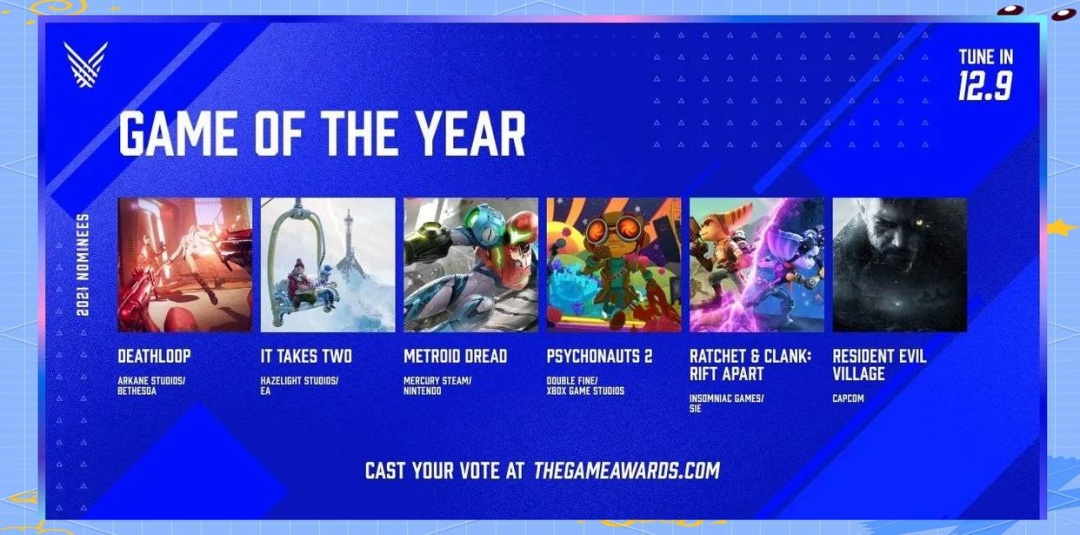 TUNE IN
12.9

GAME OF THE YEAR

2021 NOMINEES

DEATHLOOP
ARKANE STUDIOS/ BETHESDA

IT TAKES TWO
HAZELIGHT STUDIOS/ EA

METROID DREAD
MERCURY STEAM/ NINTENDO

PSYCHONAUTS 2
DOUBLE FINE/ XBOX GAME STUDIOS

RATCHET & CLANK: RIFT APART
INSOMNIAC GAMES/ SIE

RESIDENT EVIL VILLAGE
CAPCOM

CAST YOUR VOTE AT THEGAMEAWARDS.COM